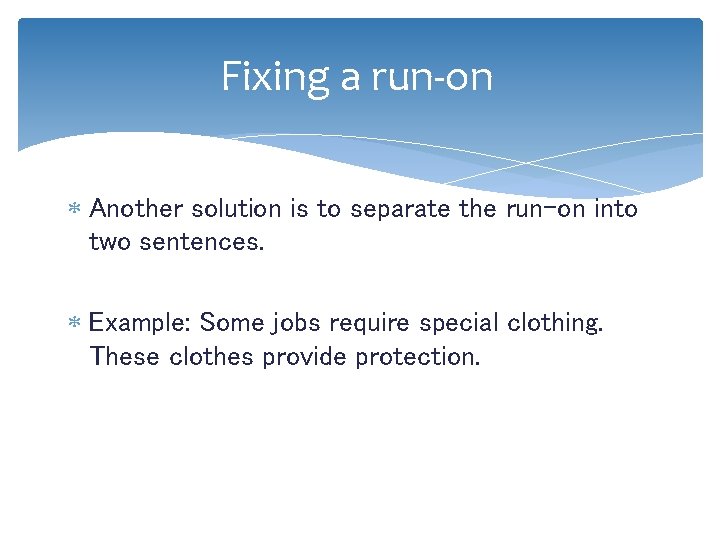 Fixing a run-on

* Another solution is to separate the run-on into two sentences.

* Example: Some jobs require special clothing. These clothes provide protection.